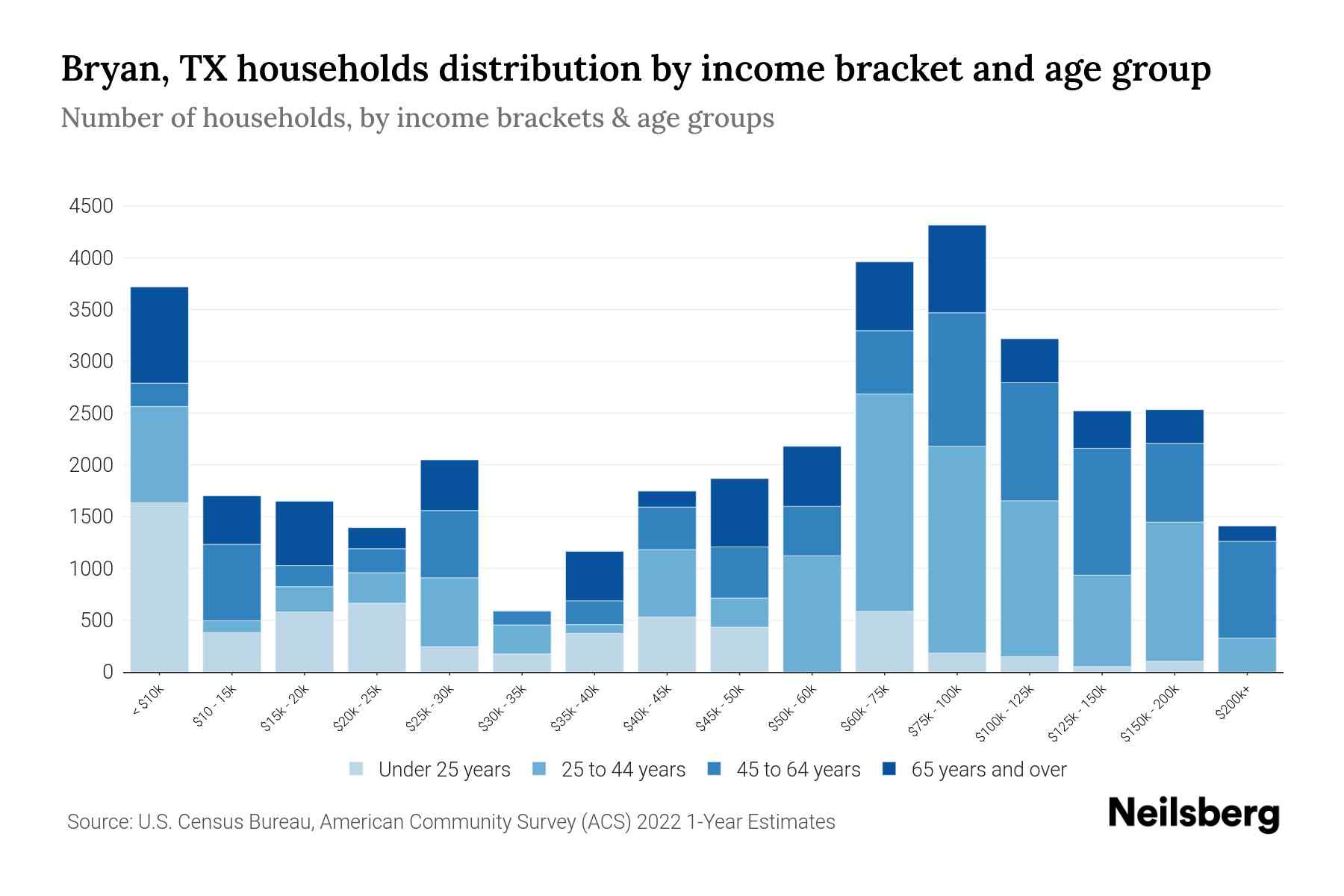 Bryan, TX households distribution by income bracket and age group

Number of households, by income brackets & age groups

4500
4000
3500
3000
2500
2000
1500
1000
500
0

< $10k
$10 - 15k
$15k - 20k
$20k - 25k
$25k - 30k
$30k - 35k
$35k - 40k
$40k - 45k
$45k - 50k
$50k - 60k
$60k - 75k
$75k - 100k
$100k - 125k
$125k - 150k
$150k - 200k
$200k+

Under 25 years
25 to 44 years
45 to 64 years
65 years and over

Source: U.S. Census Bureau, American Community Survey (ACS) 2022 1-Year Estimates

Neilsberg